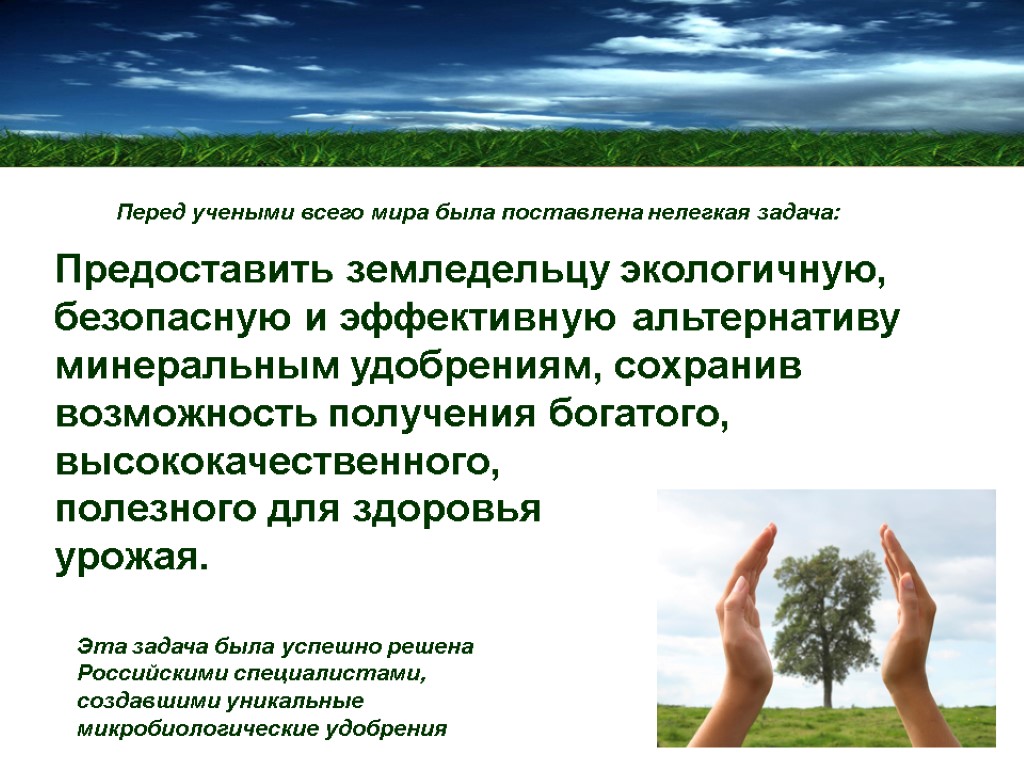 Перед учеными всего мира была поставлена нелегкая задача:

Предоставить земледельцу экологичную, безопасную и эффективную альтернативу минеральным удобрениям, сохранив возможность получения богатого, высококачественного, полезного для здоровья урожая.

Эта задача была успешно решена Российскими специалистами, создавшими уникальные микробиологические удобрения